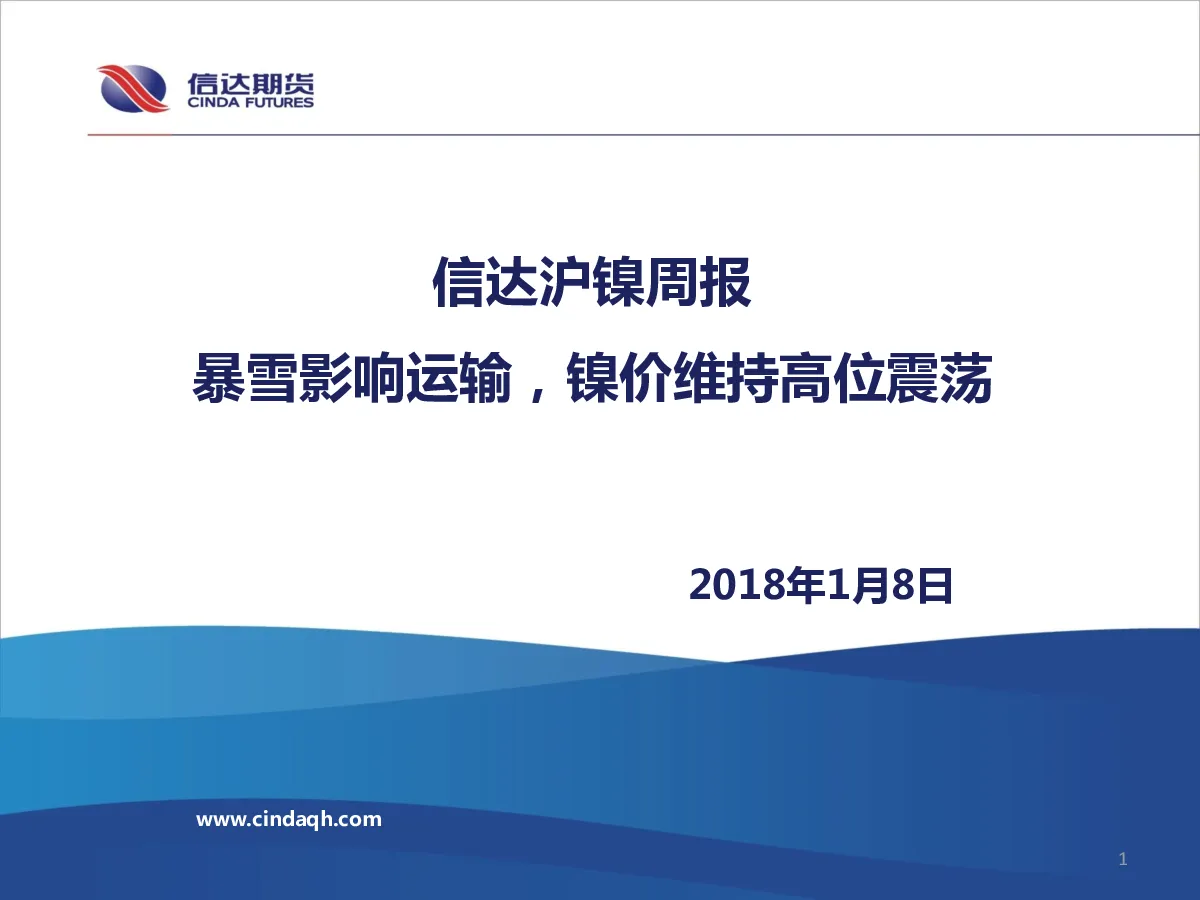 信达期货
CINDA FUTURES

信达沪镍周报

暴雪影响运输，镍价维持高位震荡

2018年1月8日

www.cindaqh.com

1